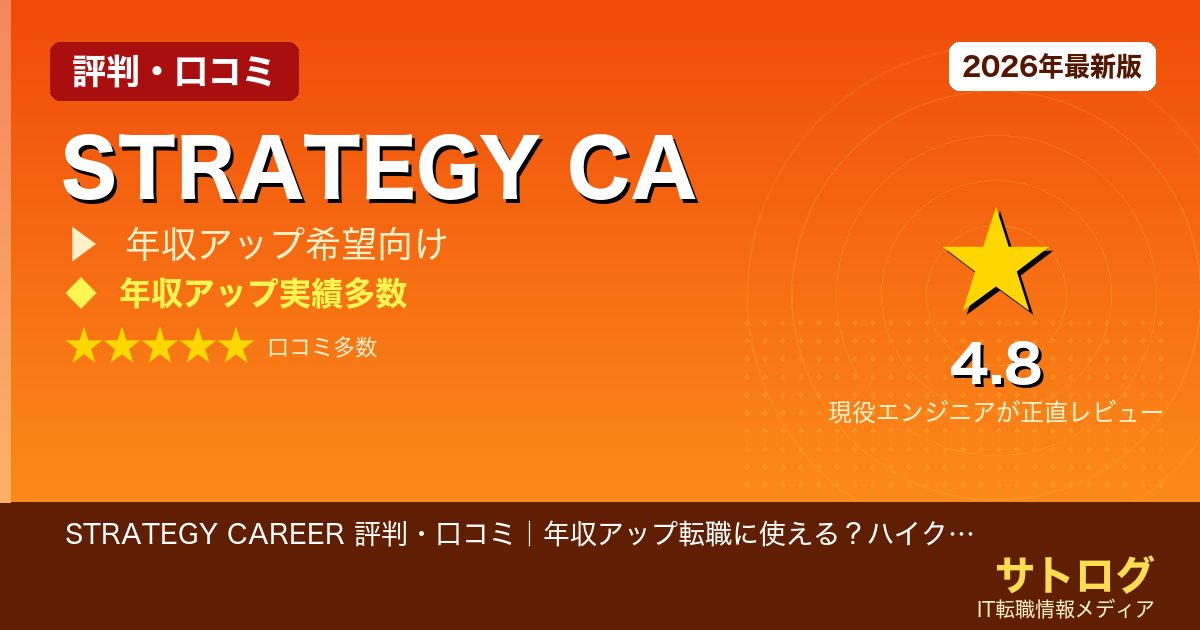 評判・口コミ

2026年最新版

STRATEGY CA

▶ 年収アップ希望向け

◆ 年収アップ実績多数

★★★★★ 口コミ多数

★

4.8

現役エンジニアが正直レビュー

STRATEGY CAREER 評判・口コミ｜年収アップ転職に使える？ハイク…

サトログ

IT転職情報メディア